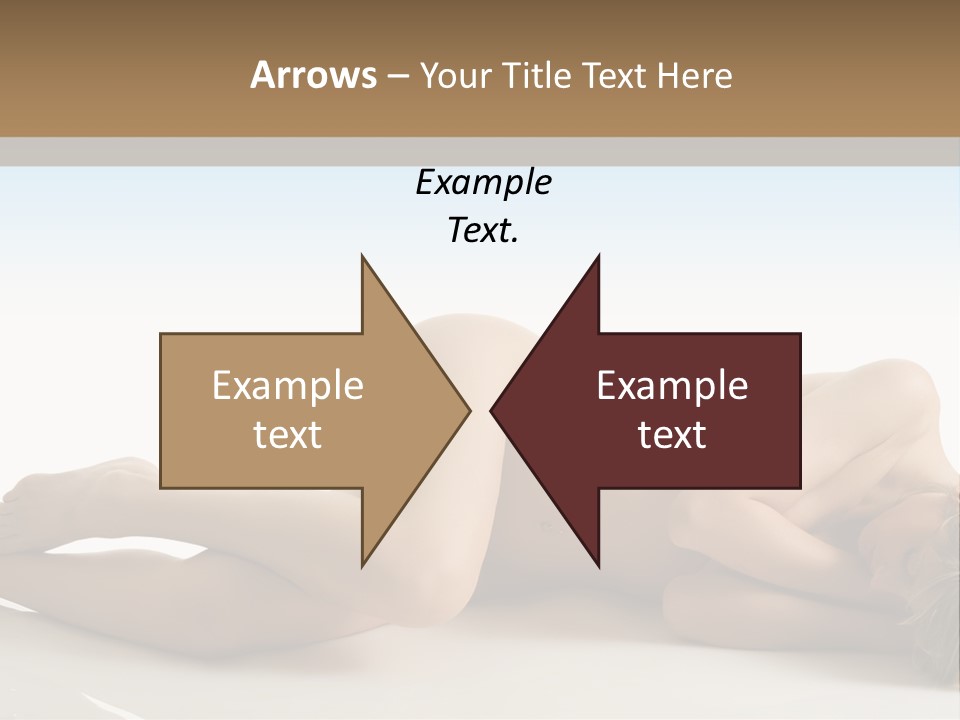 Arrows – Your Title Text Here

Example Text.

Example text

Example text